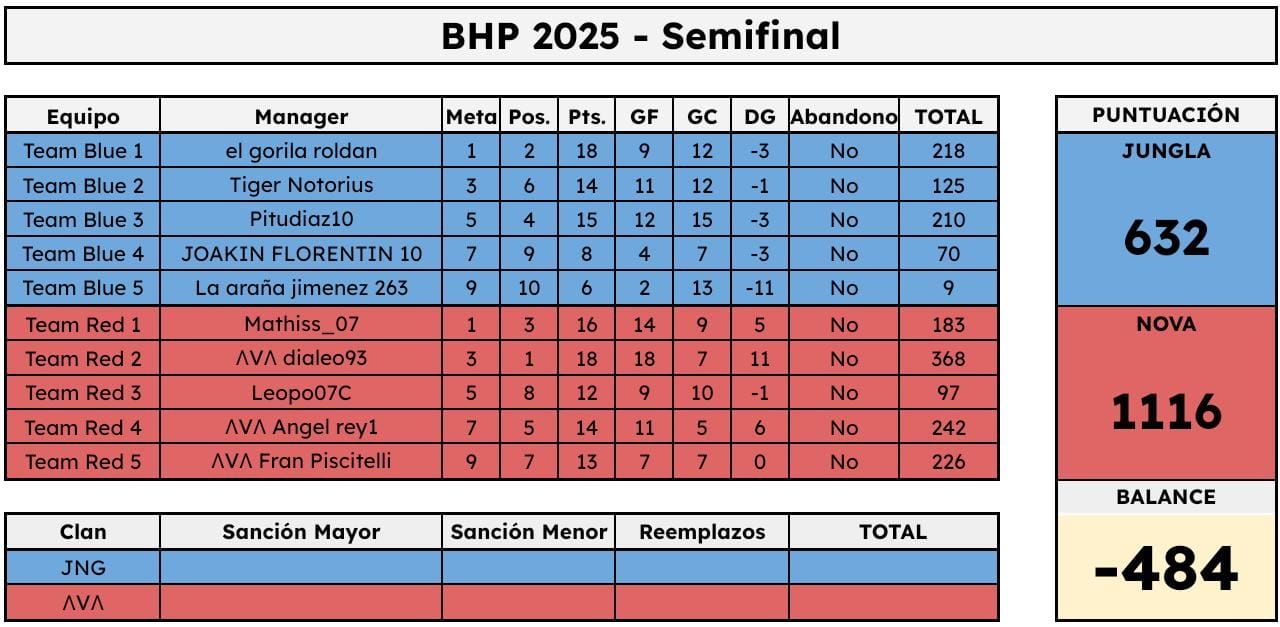 BHP 2025 - Semifinal

| Equipo | Manager | Meta | Pos. | Pts. | GF | GC | DG | Abandono | TOTAL |
|---|---|---|---|---|---|---|---|---|---|
| Team Blue 1 | el gorila roldan | 1 | 2 | 18 | 9 | 12 | -3 | No | 218 |
| Team Blue 2 | Tiger Notorius | 3 | 6 | 14 | 11 | 12 | -1 | No | 125 |
| Team Blue 3 | Pitudiaz10 | 5 | 4 | 15 | 12 | 15 | -3 | No | 210 |
| Team Blue 4 | JOAKIN FLORENTIN 10 | 7 | 9 | 8 | 4 | 7 | -3 | No | 70 |
| Team Blue 5 | La araña jimenez 263 | 9 | 10 | 6 | 2 | 13 | -11 | No | 9 |
| Team Red 1 | Mathiss_07 | 1 | 3 | 16 | 14 | 9 | 5 | No | 183 |
| Team Red 2 | ΛVΛ dialeo93 | 3 | 1 | 18 | 18 | 7 | 11 | No | 368 |
| Team Red 3 | Leopo07C | 5 | 8 | 12 | 9 | 10 | -1 | No | 97 |
| Team Red 4 | ΛVΛ Angel rey1 | 7 | 5 | 14 | 11 | 5 | 6 | No | 242 |
| Team Red 5 | ΛVΛ Fran Piscitelli | 9 | 7 | 13 | 7 | 7 | 0 | No | 226 |

| Clan | Sanción Mayor | Sanción Menor | Reemplazos | TOTAL |
|---|---|---|---|---|
| JNG | | | | |
| ΛVΛ | | | | |

PUNTUACIÓN

JUNGLA

632

NOVA

1116

BALANCE

-484